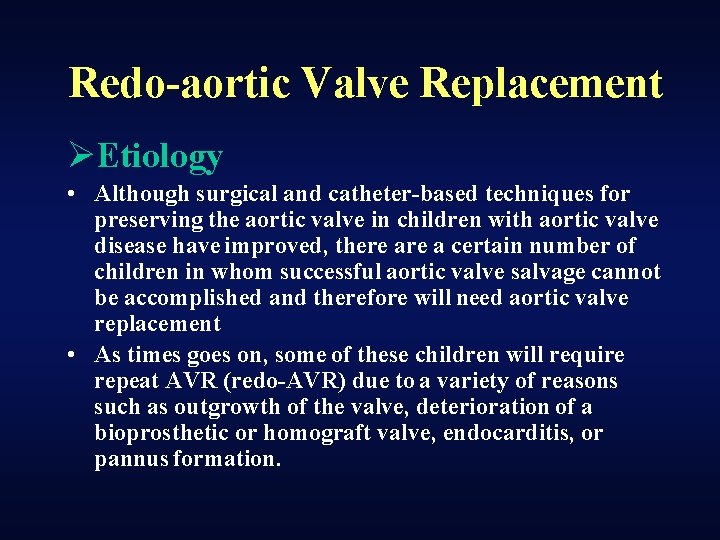 Redo-aortic Valve Replacement

➢Etiology

• Although surgical and catheter-based techniques for preserving the aortic valve in children with aortic valve disease have improved, there are a certain number of children in whom successful aortic valve salvage cannot be accomplished and therefore will need aortic valve replacement

• As times goes on, some of these children will require repeat AVR (redo-AVR) due to a variety of reasons such as outgrowth of the valve, deterioration of a bioprosthetic or homograft valve, endocarditis, or pannus formation.